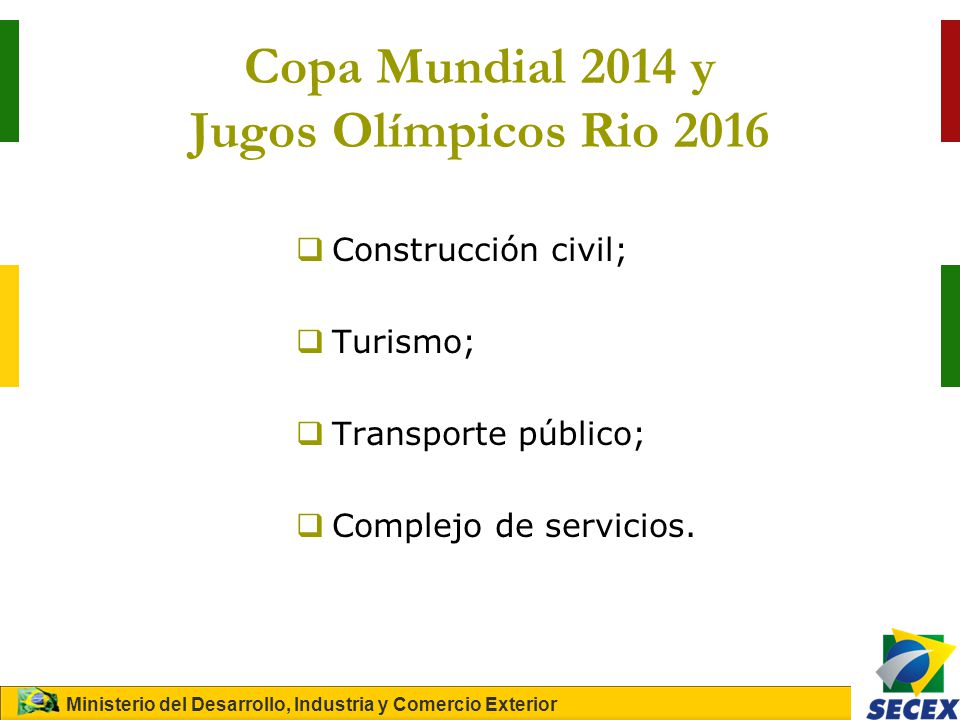 Copa Mundial 2014 y
Jugos Olímpicos Rio 2016

❑ Construcción civil;

❑ Turismo;

❑ Transporte público;

❑ Complejo de servicios.

Ministerio del Desarrollo, Industria y Comercio Exterior

SECEX